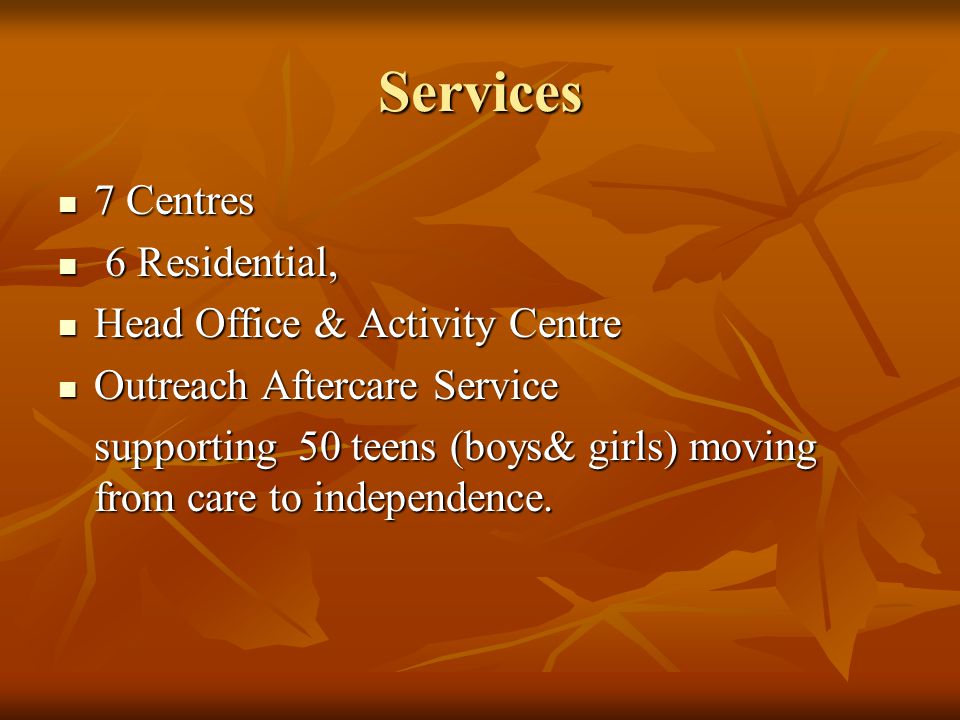 Services

- 7 Centres
- 6 Residential,
- Head Office & Activity Centre
- Outreach Aftercare Service

supporting 50 teens (boys& girls) moving from care to independence.